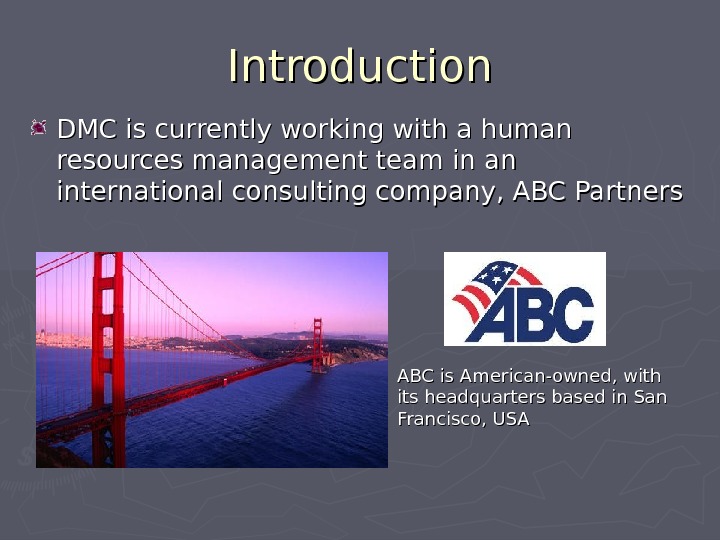 Introduction

DMC is currently working with a human resources management team in an international consulting company, ABC Partners

ABC

ABC is American-owned, with its headquarters based in San Francisco, USA